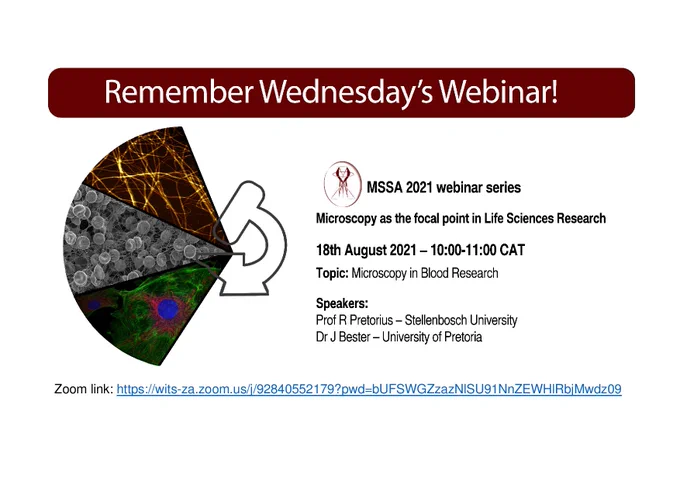 Remember Wednesday's Webinar!

MSSA 2021 webinar series

Microscopy as the focal point in Life Sciences Research

18th August 2021 – 10:00-11:00 CAT

Topic: Microscopy in Blood Research

Speakers:
Prof R Pretorius – Stellenbosch University
Dr J Bester – University of Pretoria

Zoom link: https://wits-za.zoom.us/j/92840552179?pwd=bUFSWGZzazNlSU91NnZEWHlRbjMwdz09